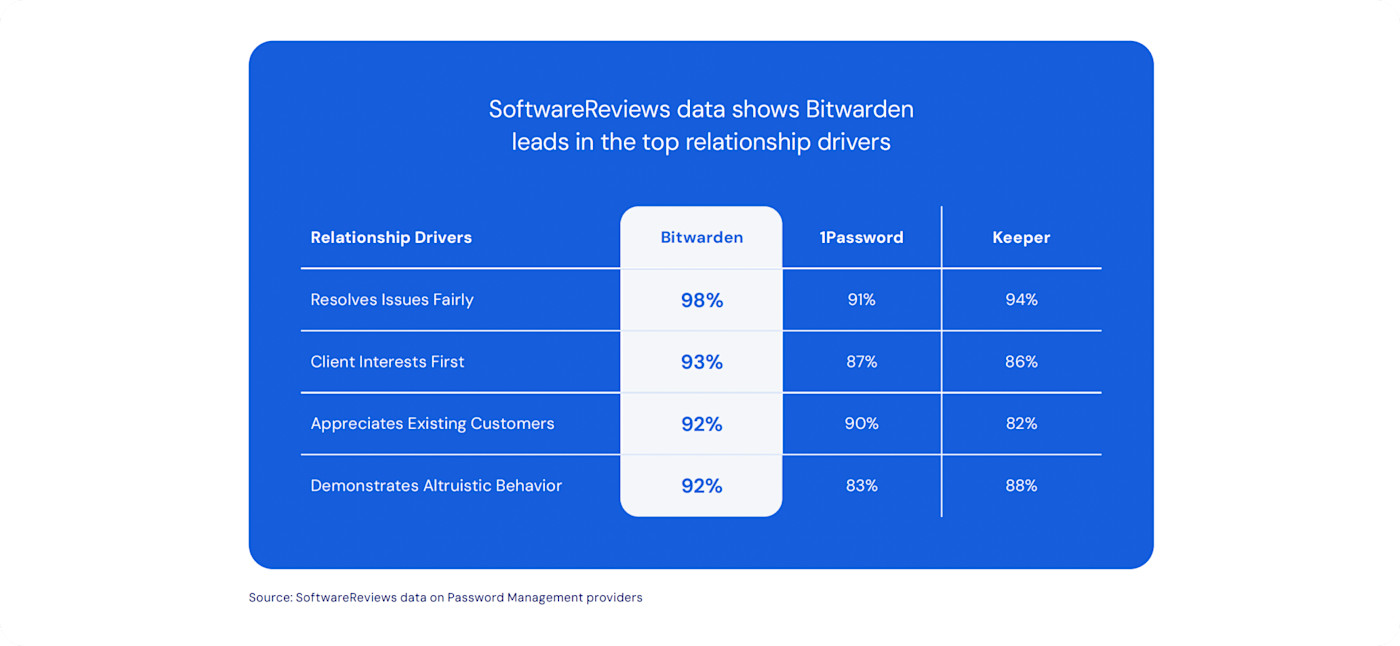 SoftwareReviews data shows Bitwarden leads in the top relationship drivers

| Relationship Drivers | Bitwarden | 1Password | Keeper |
|---|---|---|---|
| Resolves Issues Fairly | 98% | 91% | 94% |
| Client Interests First | 93% | 87% | 86% |
| Appreciates Existing Customers | 92% | 90% | 82% |
| Demonstrates Altruistic Behavior | 92% | 83% | 88% |

Source: SoftwareReviews data on Password Management providers